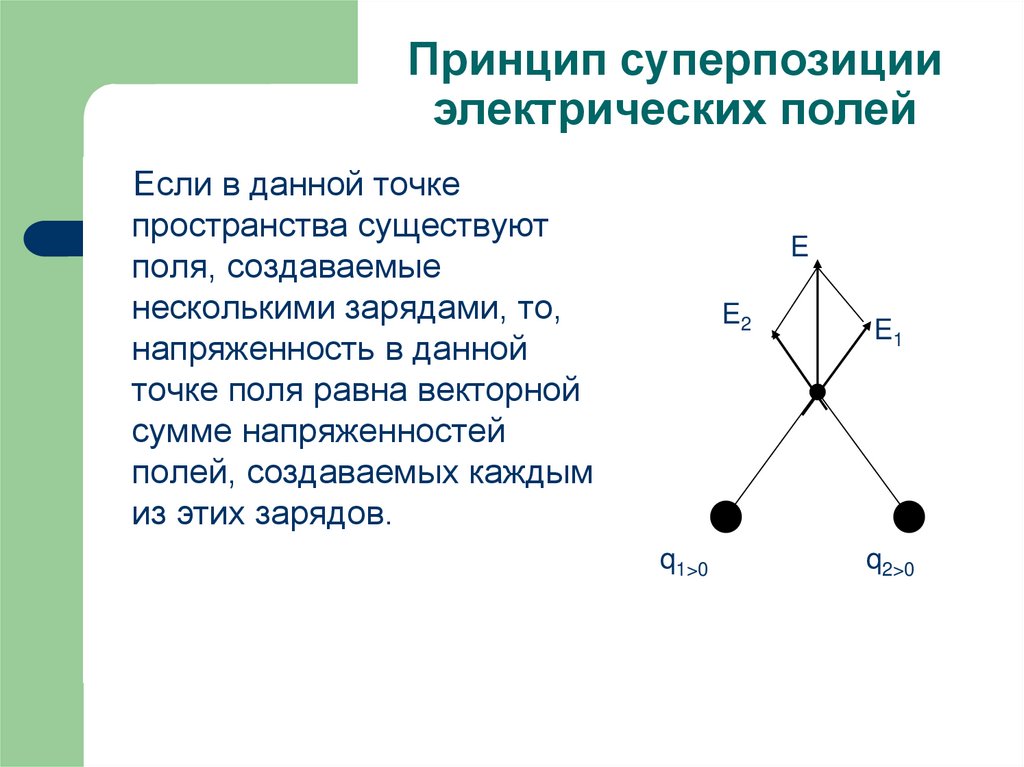 Принцип суперпозиции электрических полей

Если в данной точке пространства существуют поля, создаваемые несколькими зарядами, то, напряженность в данной точке поля равна векторной сумме напряженностей полей, создаваемых каждым из этих зарядов.

E

$E_2$

$E_1$

$q_{1>0}$

$q_{2>0}$